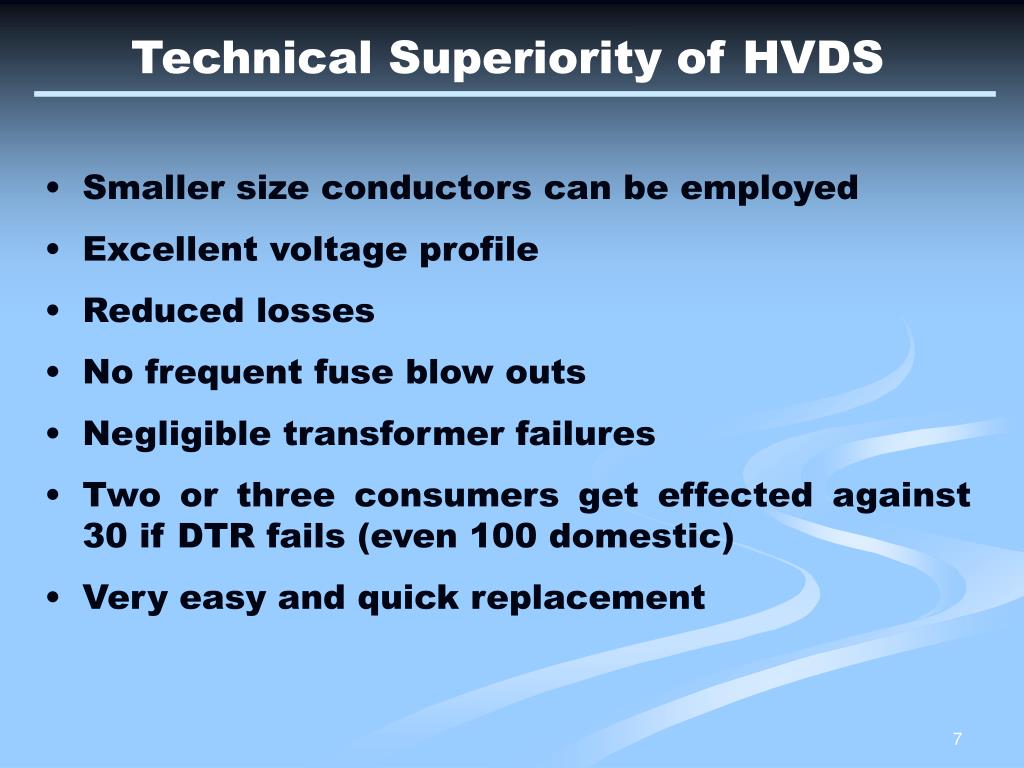 Technical Superiority of HVDS

• Smaller size conductors can be employed
• Excellent voltage profile
• Reduced losses
• No frequent fuse blow outs
• Negligible transformer failures
• Two or three consumers get effected against 30 if DTR fails (even 100 domestic)
• Very easy and quick replacement

7